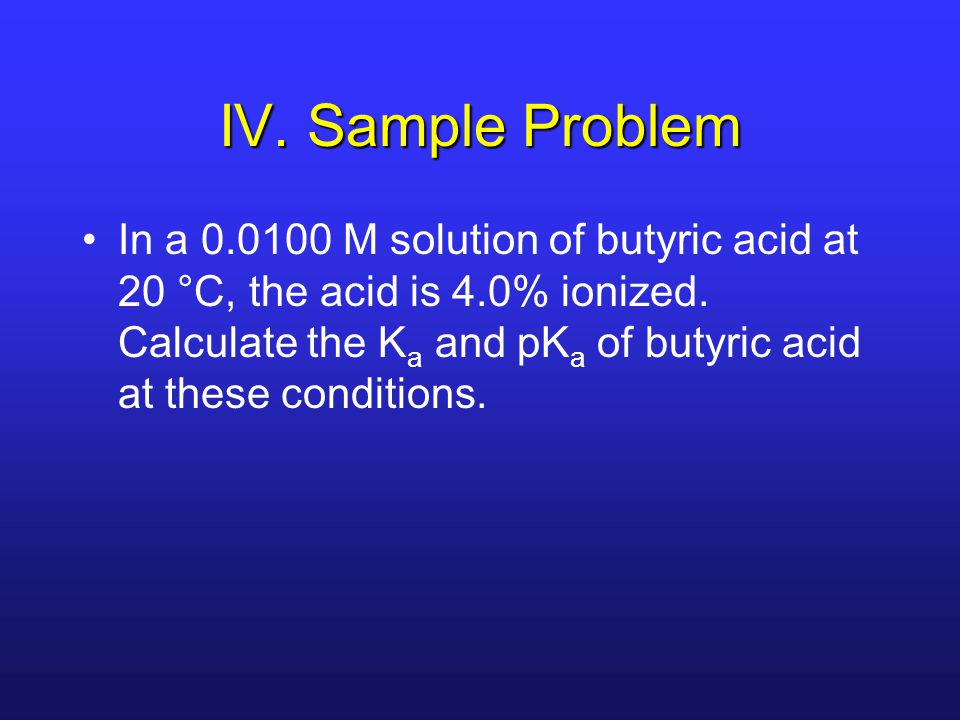 IV. Sample Problem

• In a 0.0100 M solution of butyric acid at 20 °C, the acid is 4.0% ionized. Calculate the $K_a$ and $pK_a$ of butyric acid at these conditions.